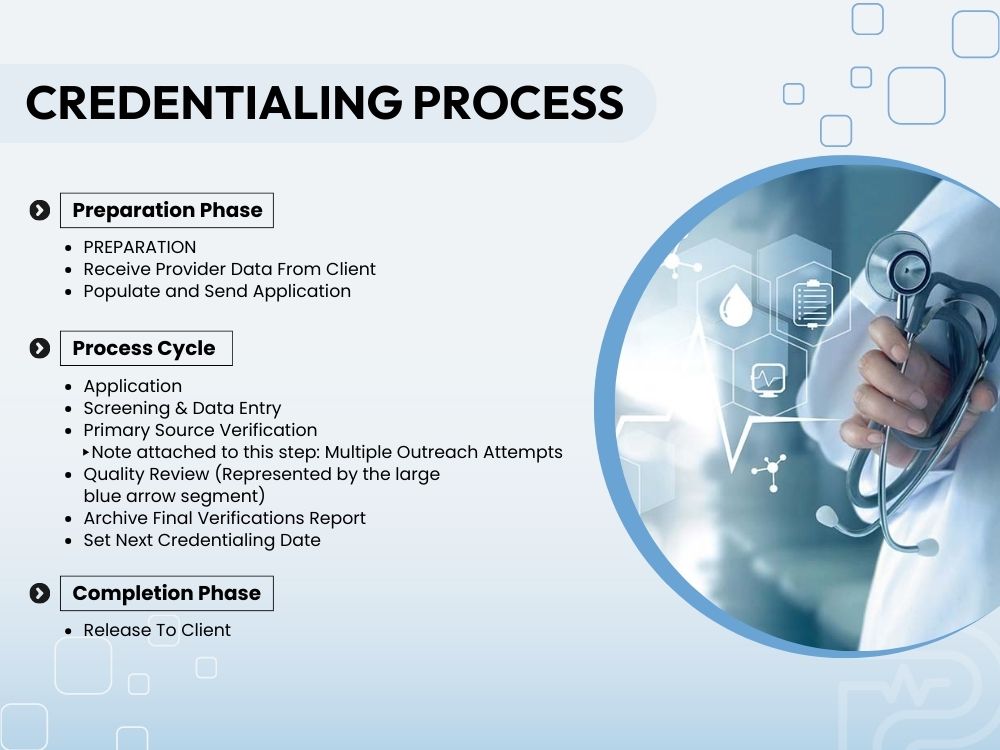 CREDENTIALING PROCESS

Preparation Phase

- PREPARATION
- Receive Provider Data From Client
- Populate and Send Application

Process Cycle

- Application
- Screening & Data Entry
- Primary Source Verification
  ▸Note attached to this step: Multiple Outreach Attempts
- Quality Review (Represented by the large blue arrow segment)
- Archive Final Verifications Report
- Set Next Credentialing Date

Completion Phase

- Release To Client